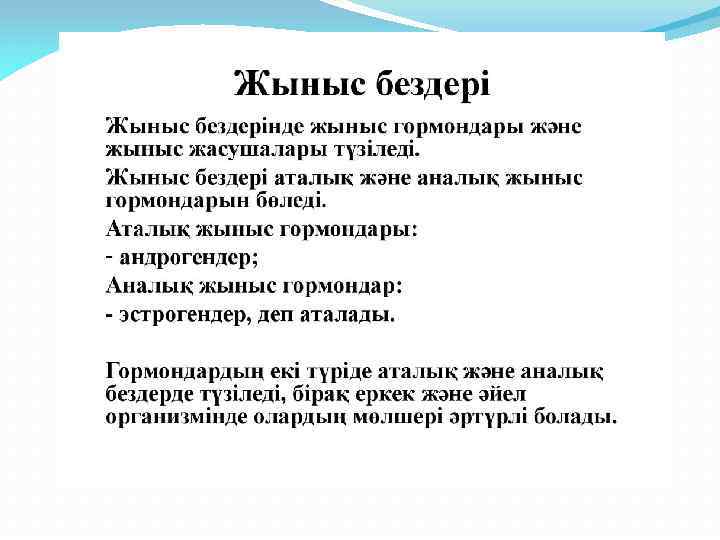 Жыныс бездері

Жыныс бездерінде жыныс гормондары және жыныс жасушалары түзіледі.

Жыныс бездері аталық және аналық жыныс гормондарын бөледі.

Аталық жыныс гормондары:

- андрогендер;

Аналық жыныс гормондар:

- эстрогендер, деп аталады.

Гормондардың екі түріде аталық және аналық бездерде түзіледі, бірақ еркек және әйел организмінде олардың мөлшері әртүрлі болады.